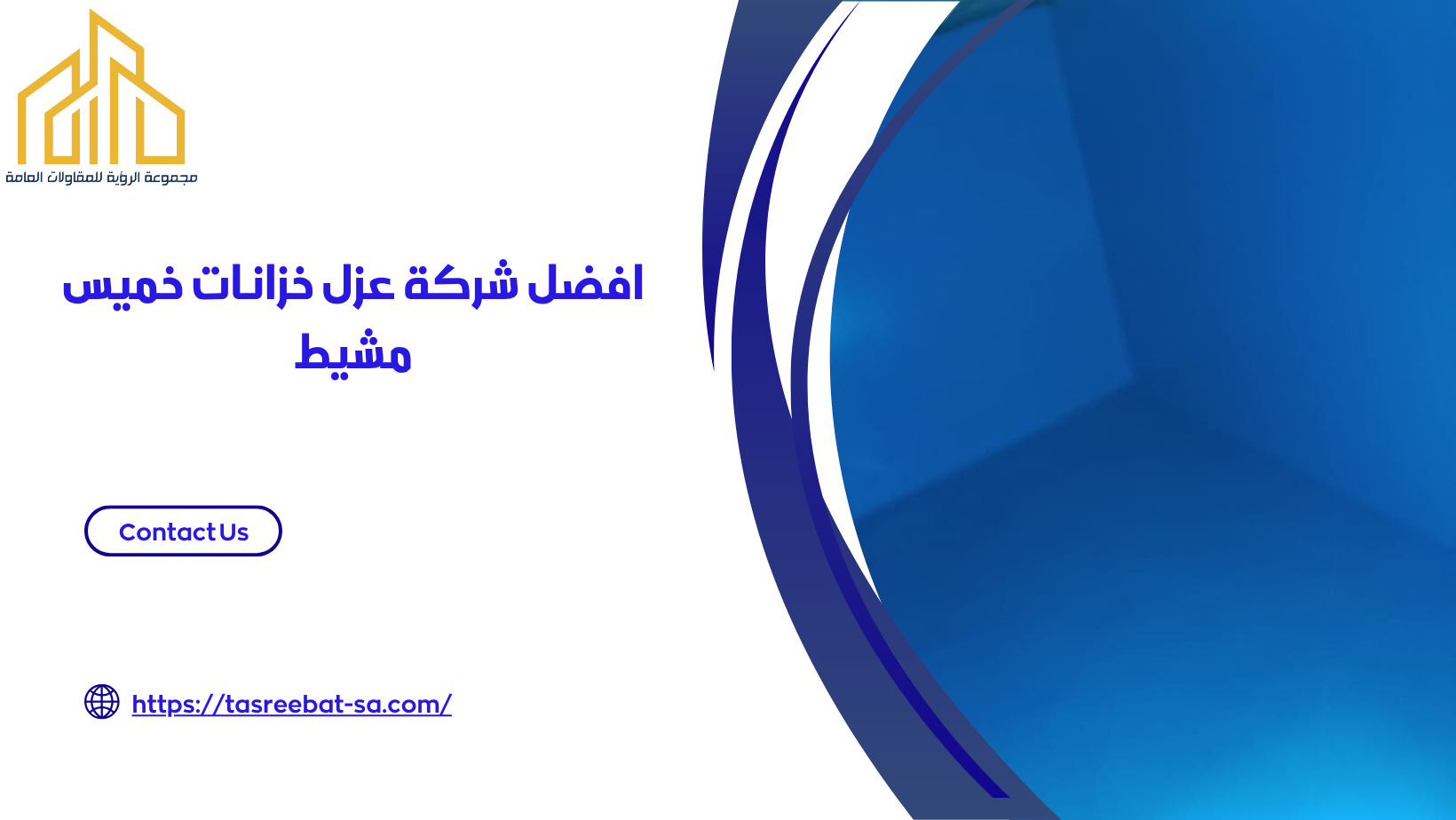 مجموعة الرؤية للمقاولات العامة

افضل شركة عزل خزانات خميس مشيط

Contact Us

https://tasreebat-sa.com/